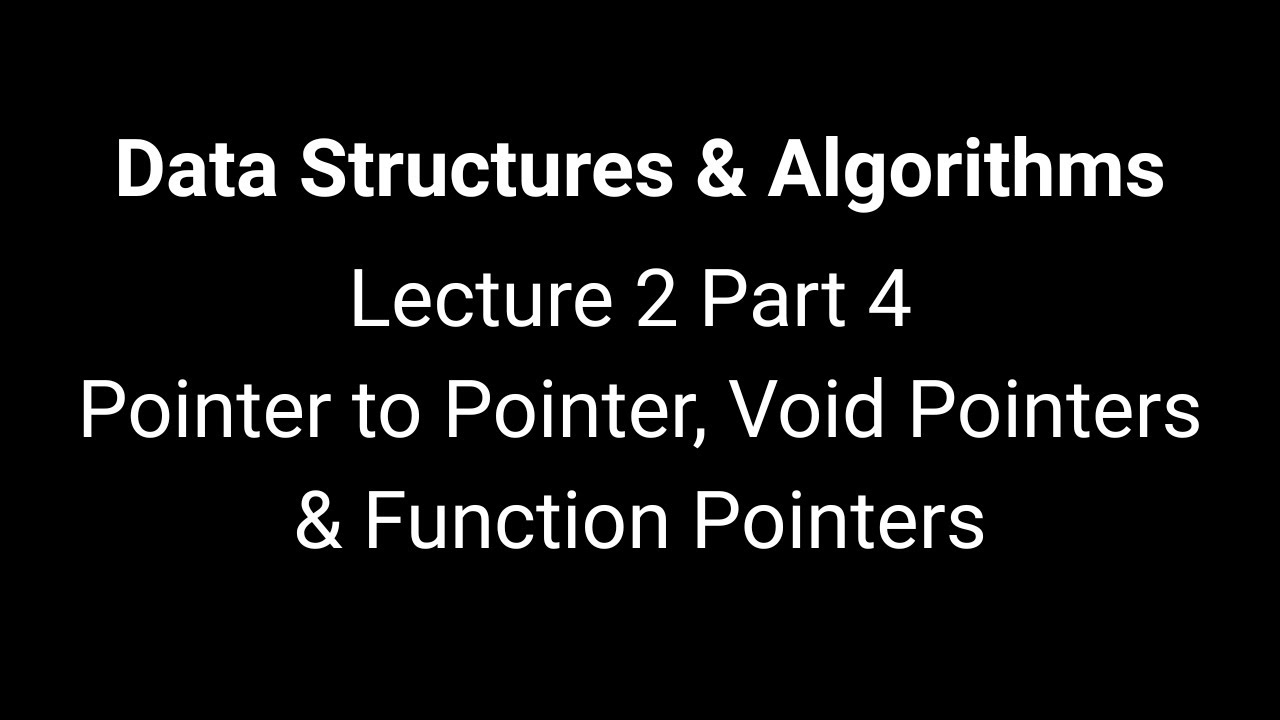 Data Structures & Algorithms

Lecture 2 Part 4
Pointer to Pointer, Void Pointers
& Function Pointers